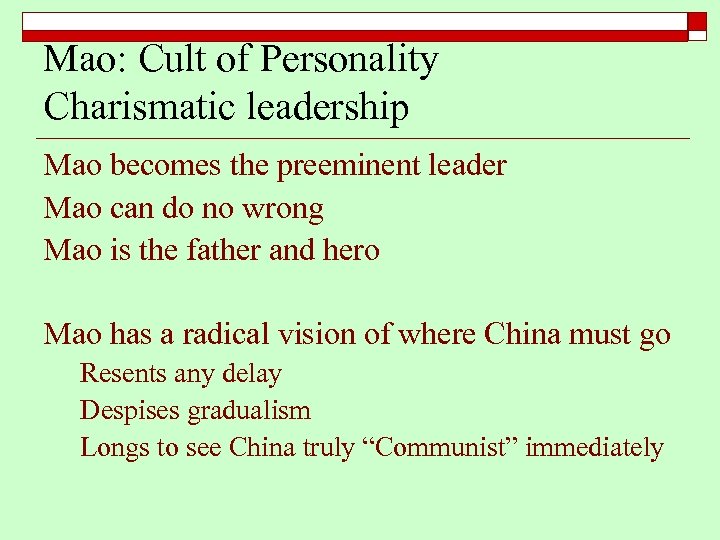 Mao: Cult of Personality
Charismatic leadership

Mao becomes the preeminent leader

Mao can do no wrong

Mao is the father and hero

Mao has a radical vision of where China must go

Resents any delay

Despises gradualism

Longs to see China truly “Communist” immediately